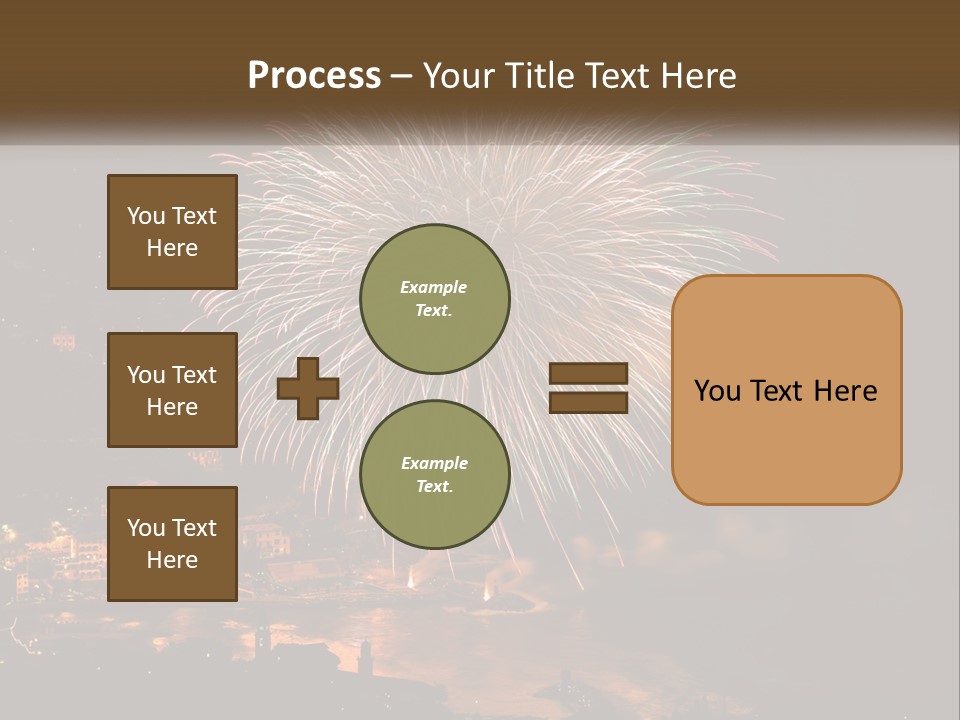 Process – Your Title Text Here

You Text Here

You Text Here

You Text Here

Example Text.

Example Text.

You Text Here